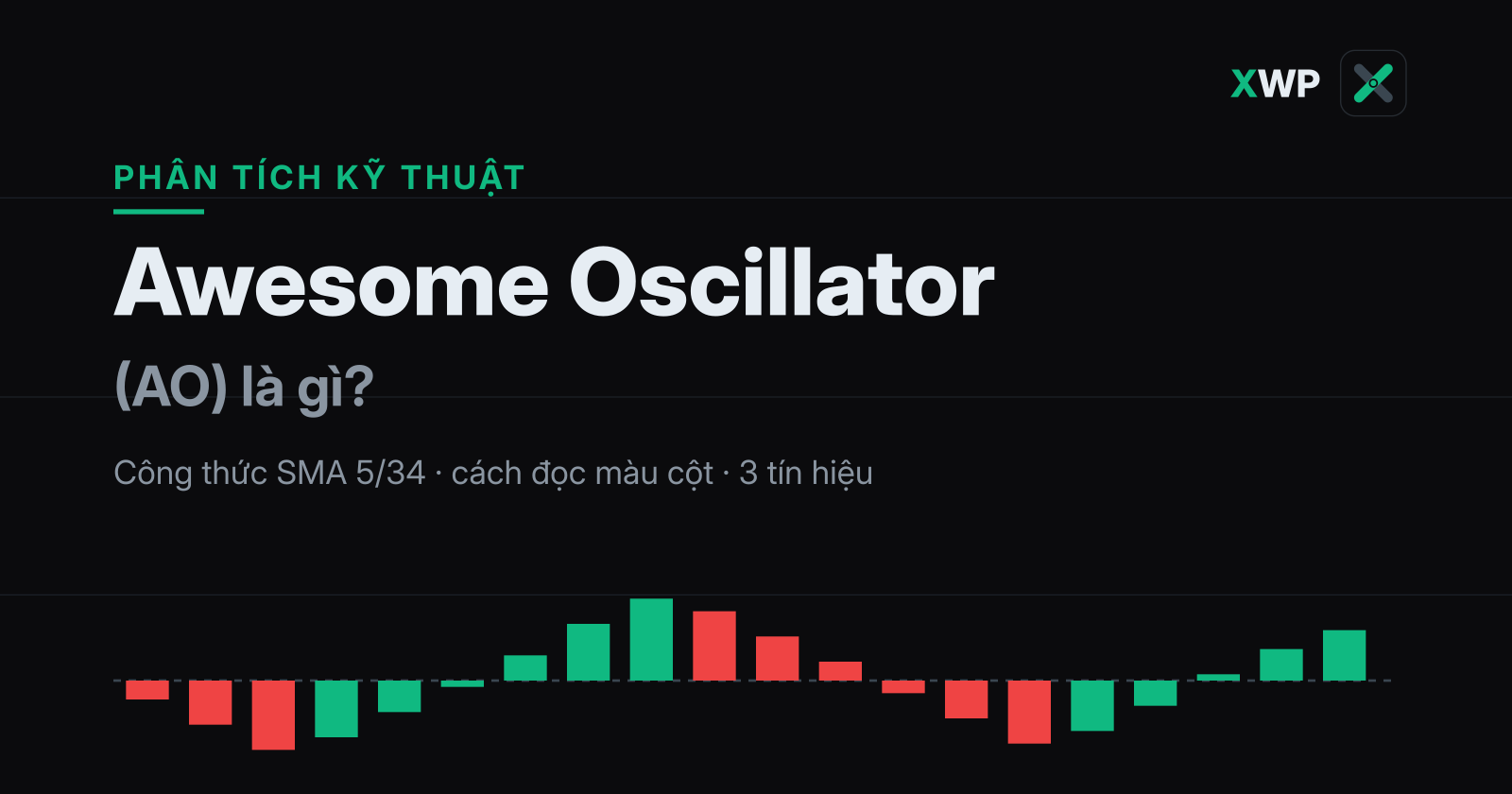 XWP

PHÂN TÍCH KỸ THUẬT

Awesome Oscillator

(AO) là gì?

Công thức SMA 5/34 · cách đọc màu cột · 3 tín hiệu